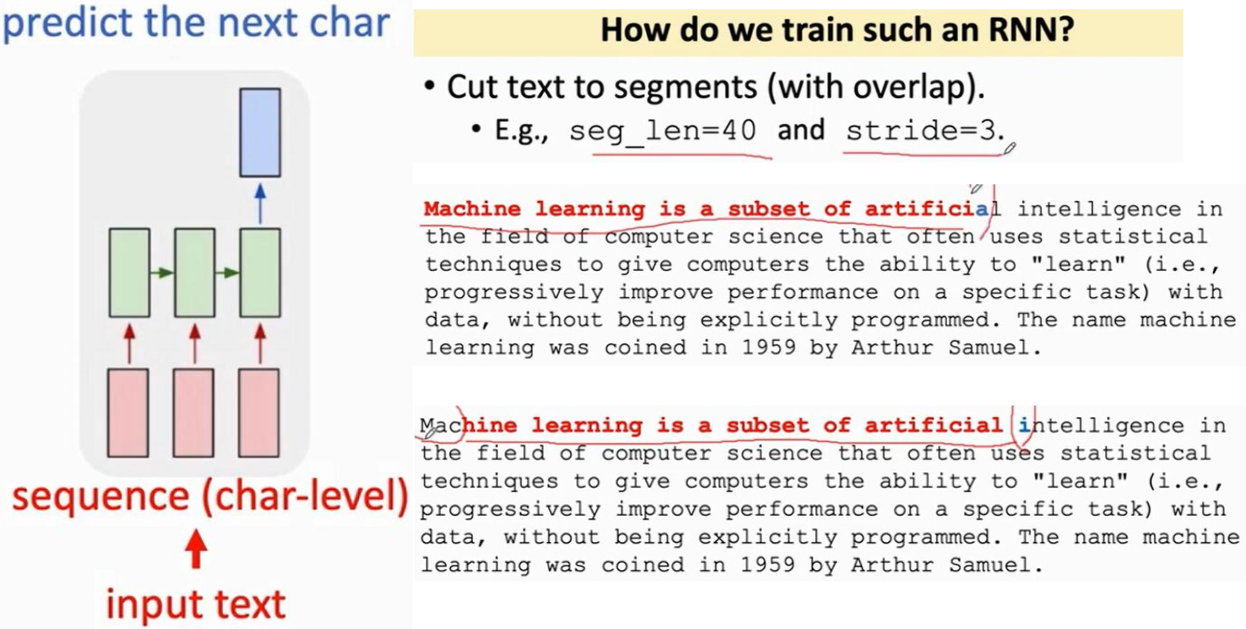 predict the next char

sequence (char-level)

input text

How do we train such an RNN?

• Cut text to segments (with overlap).
• E.g., seg_len=40 and stride=3.

Machine learning is a subset of artificial intelligence in the field of computer science that often uses statistical techniques to give computers the ability to "learn" (i.e., progressively improve performance on a specific task) with data, without being explicitly programmed. The name machine learning was coined in 1959 by Arthur Samuel.

Machine learning is a subset of artificial intelligence in the field of computer science that often uses statistical techniques to give computers the ability to "learn" (i.e., progressively improve performance on a specific task) with data, without being explicitly programmed. The name machine learning was coined in 1959 by Arthur Samuel.